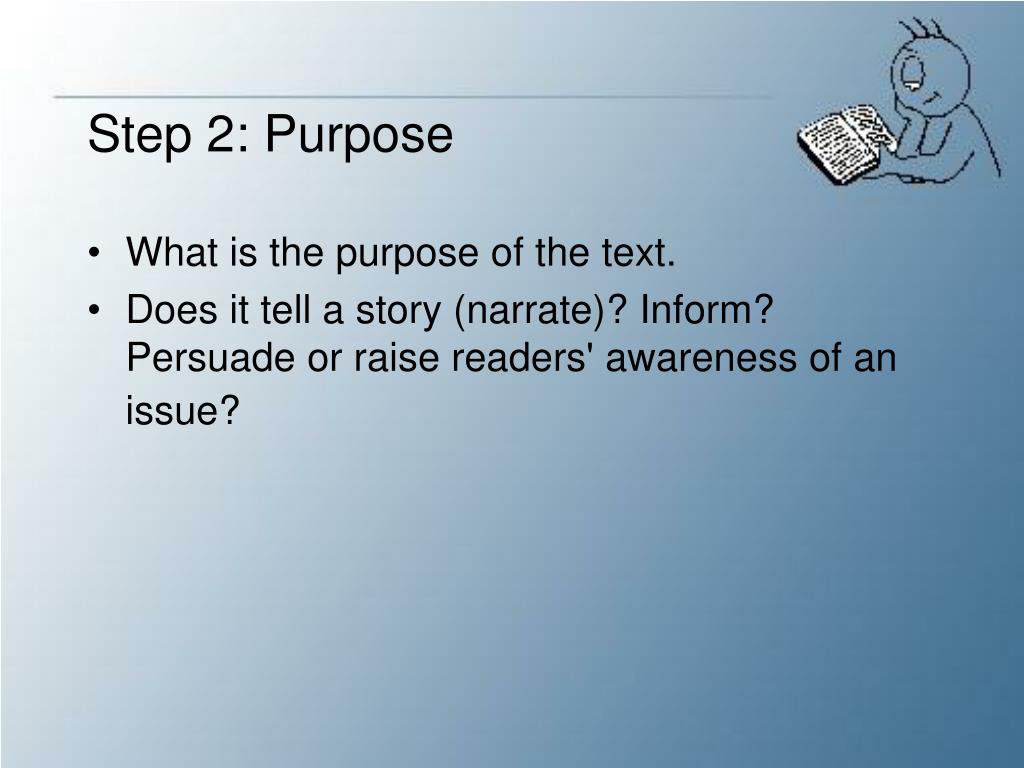 Step 2: Purpose

• What is the purpose of the text.
• Does it tell a story (narrate)? Inform? Persuade or raise readers' awareness of an issue?